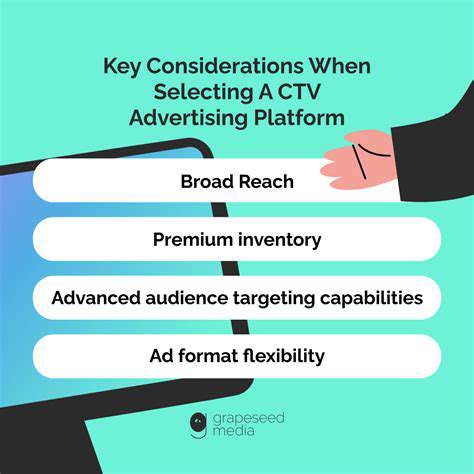 Key Considerations When Selecting A CTV Advertising Platform

Broad Reach

Premium inventory

Advanced audience targeting capabilities

Ad format flexibility

grapeseed media